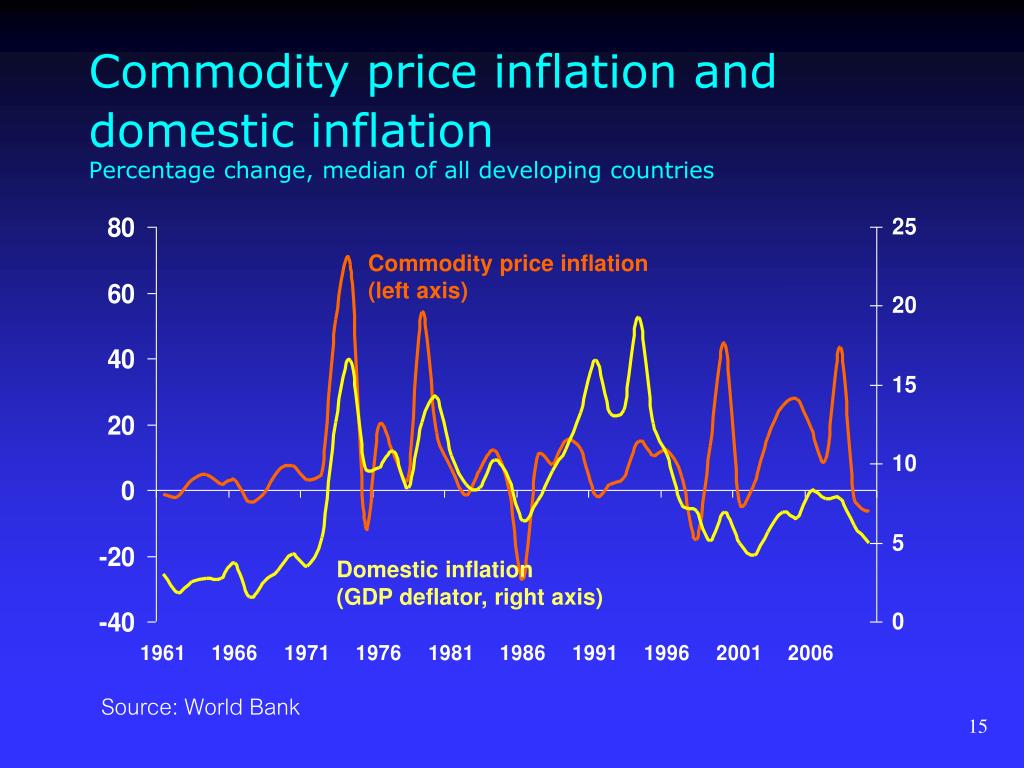 Commodity price inflation and domestic inflation
Percentage change, median of all developing countries

80
60
40
20
0
-20
-40

25
20
15
10
5
0

Commodity price inflation (left axis)

Domestic inflation (GDP deflator, right axis)

1961 1966 1971 1976 1981 1986 1991 1996 2001 2006

Source: World Bank

15